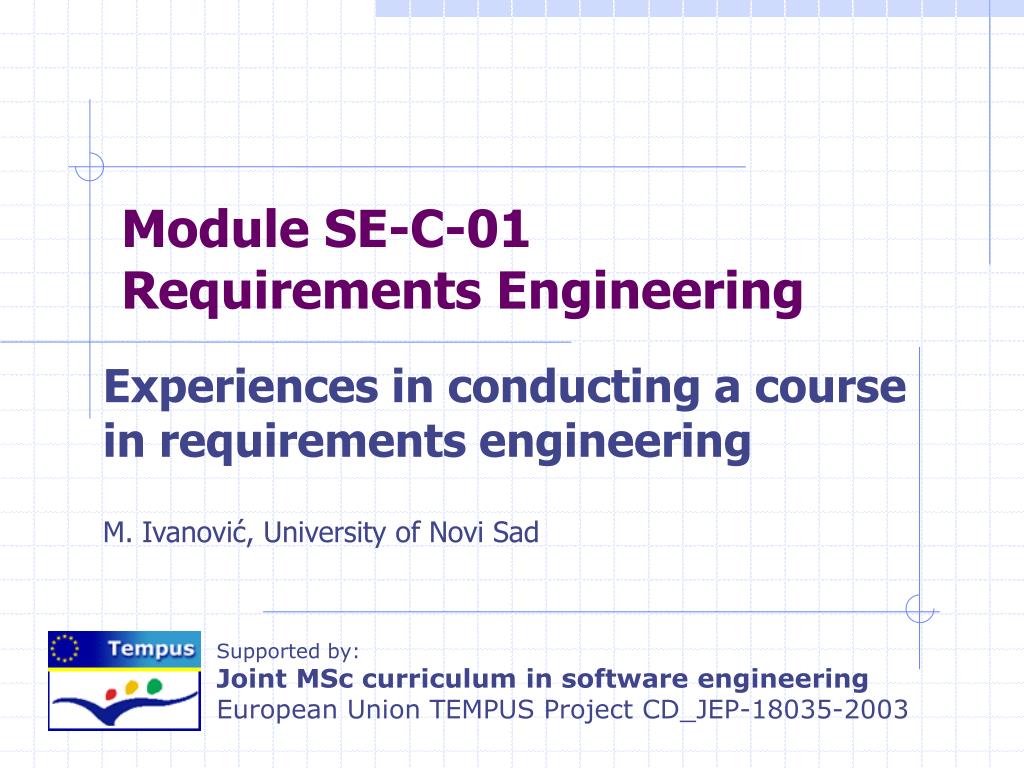 Module SE-C-01
Requirements Engineering

Experiences in conducting a course in requirements engineering

M. Ivanović, University of Novi Sad

Tempus

Supported by:
Joint MSc curriculum in software engineering
European Union TEMPUS Project CD_JEP-18035-2003